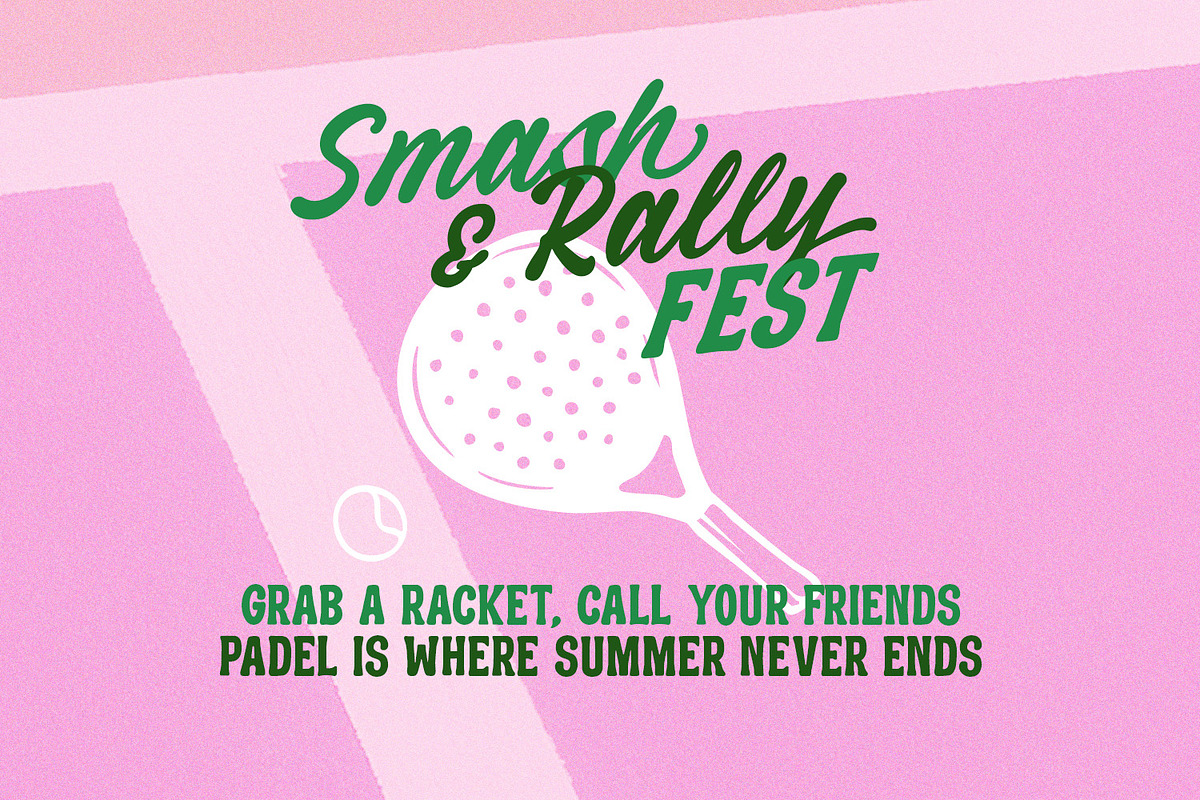 Smash & Rally FEST

GRAB A RACKET, CALL YOUR FRIENDS
PADEL IS WHERE SUMMER NEVER ENDS